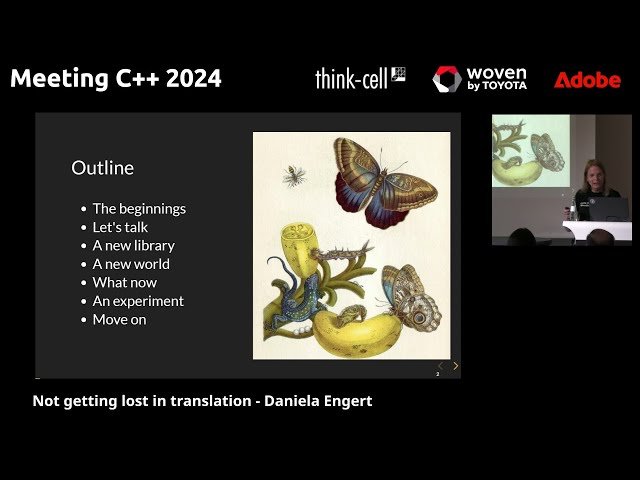 Meeting C++ 2024

think-cell

woven by TOYOTA

Adobe

Outline

- The beginnings
- Let's talk
- A new library
- A new world
- What now
- An experiment
- Move on

2

Not getting lost in translation - Daniela Engert